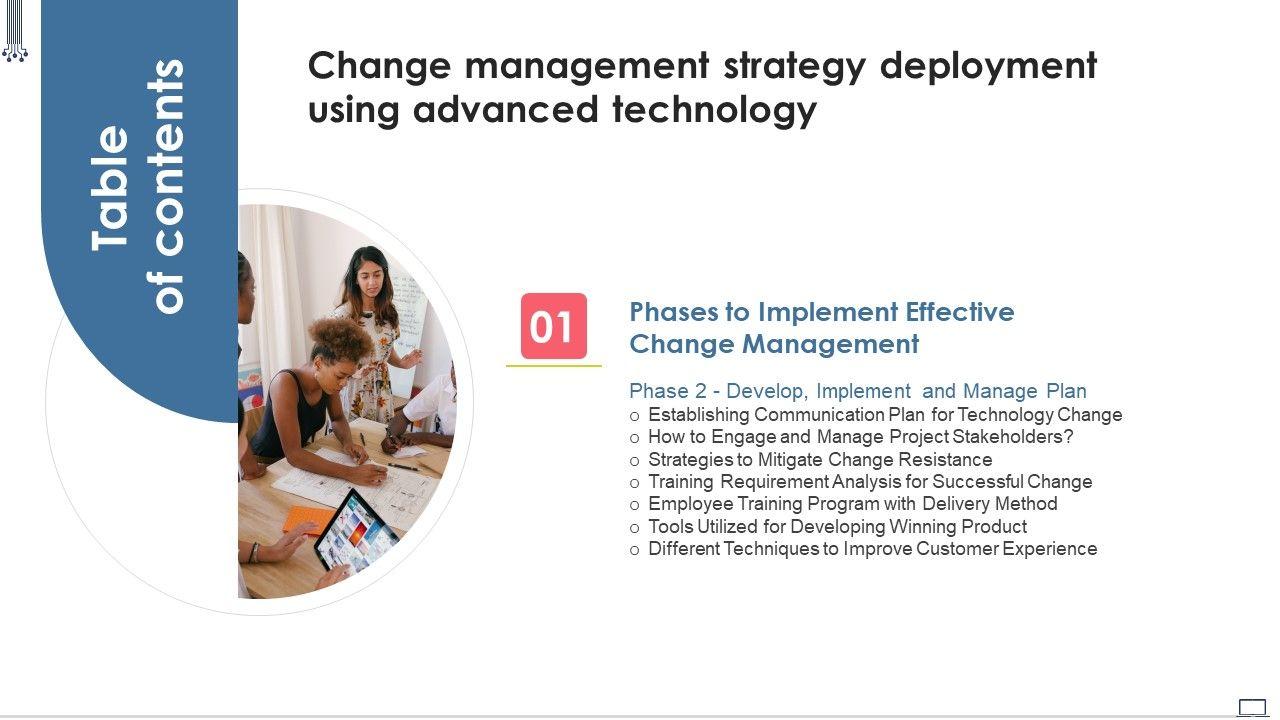 Table of contents

Change management strategy deployment using advanced technology

01

Phases to Implement Effective Change Management

Phase 2 - Develop, Implement and Manage Plan
o Establishing Communication Plan for Technology Change
o How to Engage and Manage Project Stakeholders?
o Strategies to Mitigate Change Resistance
o Training Requirement Analysis for Successful Change
o Employee Training Program with Delivery Method
o Tools Utilized for Developing Winning Product
o Different Techniques to Improve Customer Experience